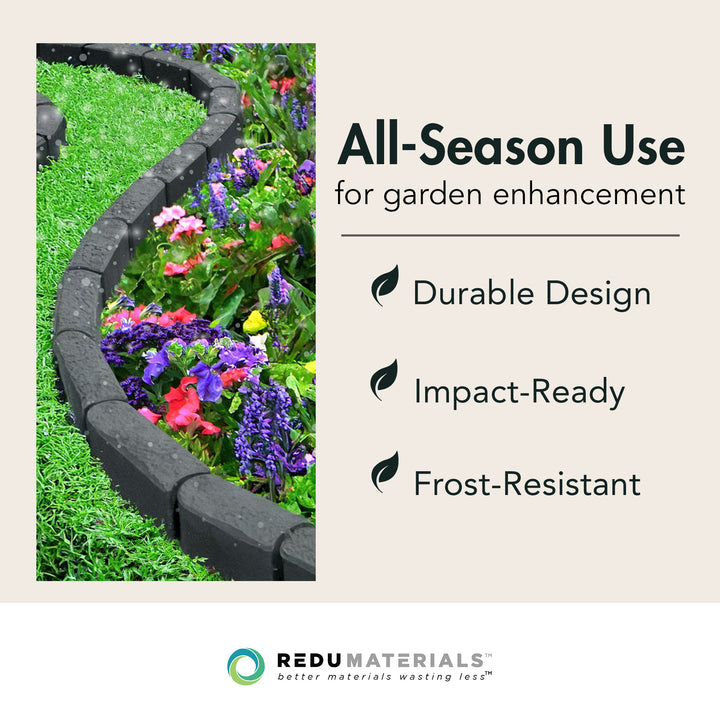 All-Season Use
for garden enhancement

Durable Design

Impact-Ready

Frost-Resistant

REDUMATERIALS™
better materials wasting less™